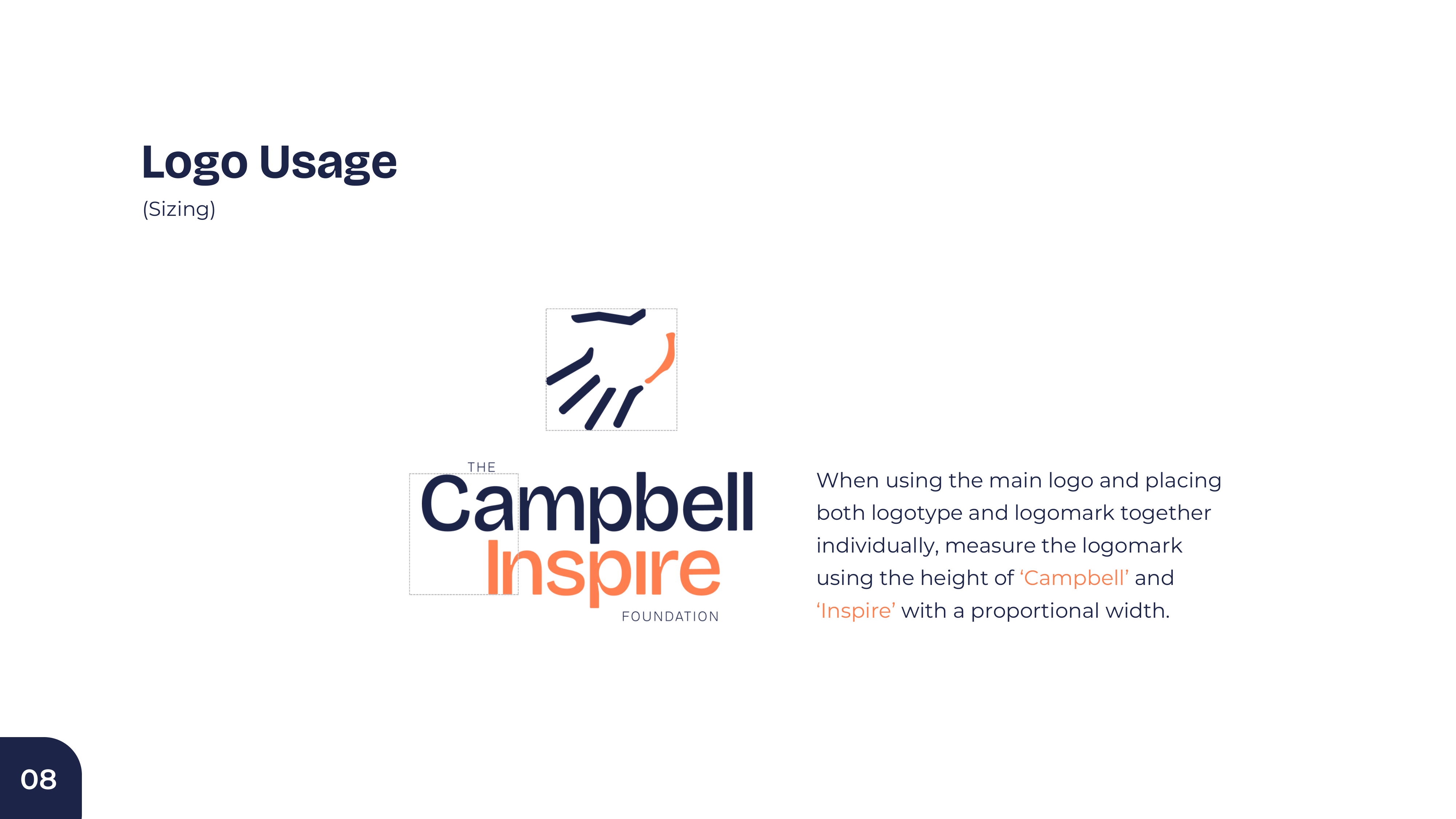 Logo Usage
(Sizing)

THE
Campbell
Inspire
FOUNDATION

When using the main logo and placing both logotype and logomark together individually, measure the logomark using the height of 'Campbell' and 'Inspire' with a proportional width.

08